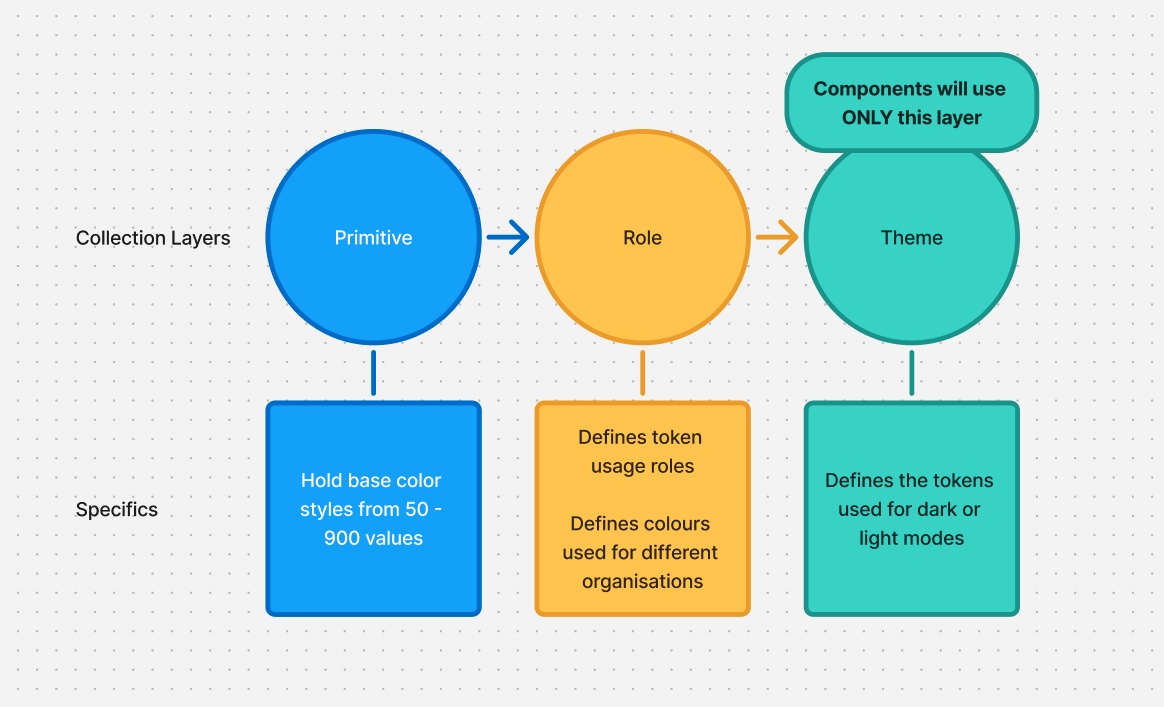 Components will use ONLY this layer

Collection Layers

Primitive

Role

Theme

Specifics

Hold base color styles from 50 - 900 values

Defines token usage roles

Defines colours used for different organisations

Defines the tokens used for dark or light modes